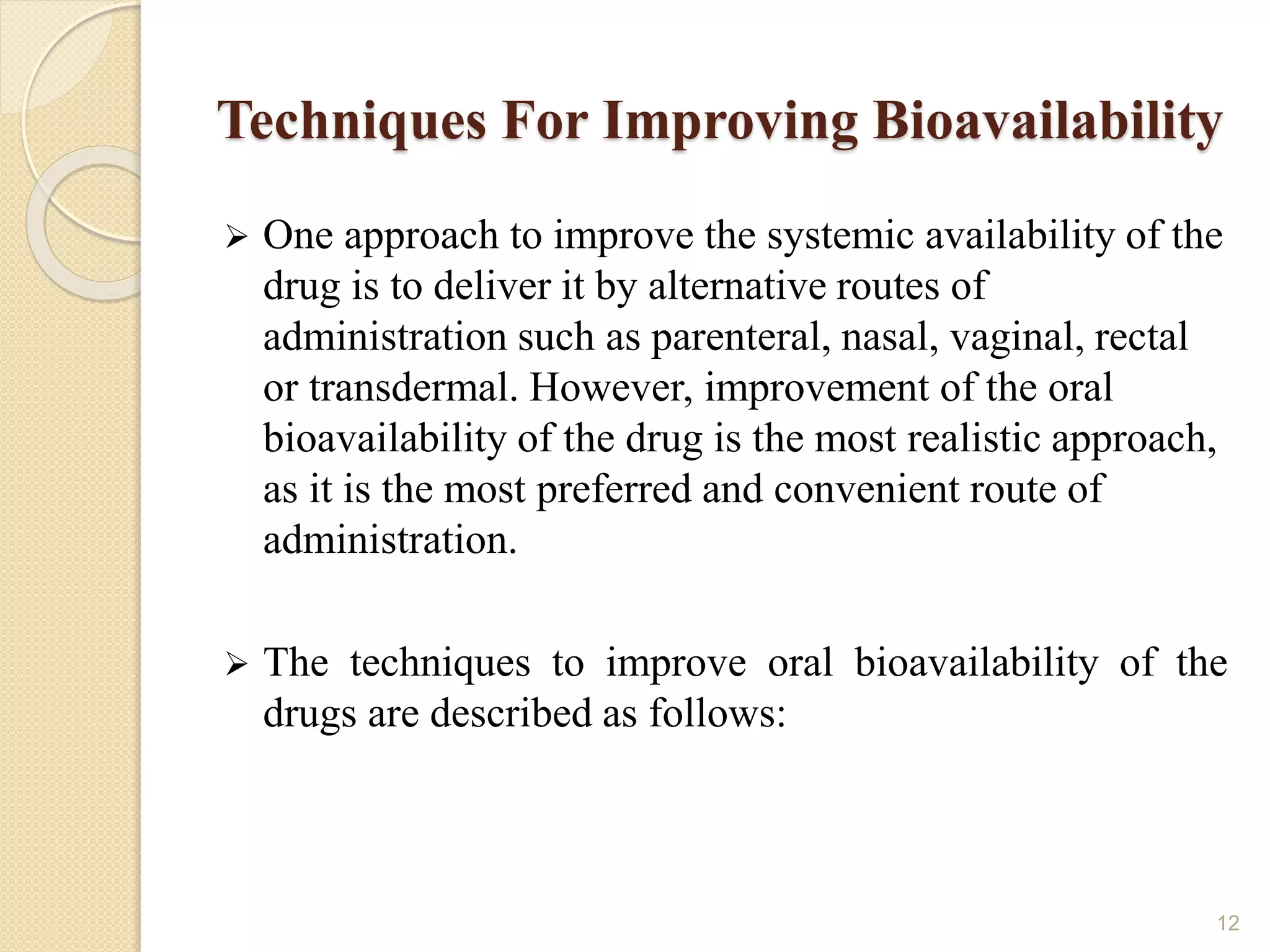 Techniques For Improving Bioavailability

➢ One approach to improve the systemic availability of the drug is to deliver it by alternative routes of administration such as parenteral, nasal, vaginal, rectal or transdermal. However, improvement of the oral bioavailability of the drug is the most realistic approach, as it is the most preferred and convenient route of administration.

➢ The techniques to improve oral bioavailability of the drugs are described as follows:

12